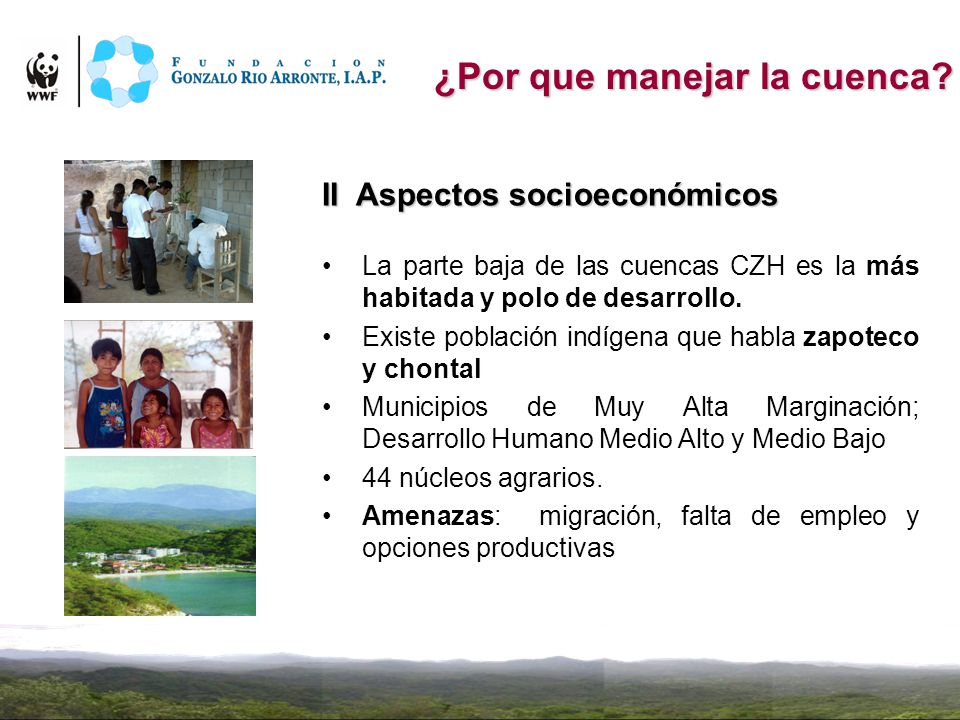 WWF

FUNDACION
GONZALO RIO ARRONTE, I.A.P.

¿Por que manejar la cuenca?

II Aspectos socioeconómicos

• La parte baja de las cuencas CZH es la más habitada y polo de desarrollo.
• Existe población indígena que habla zapoteco y chontal
• Municipios de Muy Alta Marginación; Desarrollo Humano Medio Alto y Medio Bajo
• 44 núcleos agrarios.
• Amenazas: migración, falta de empleo y opciones productivas